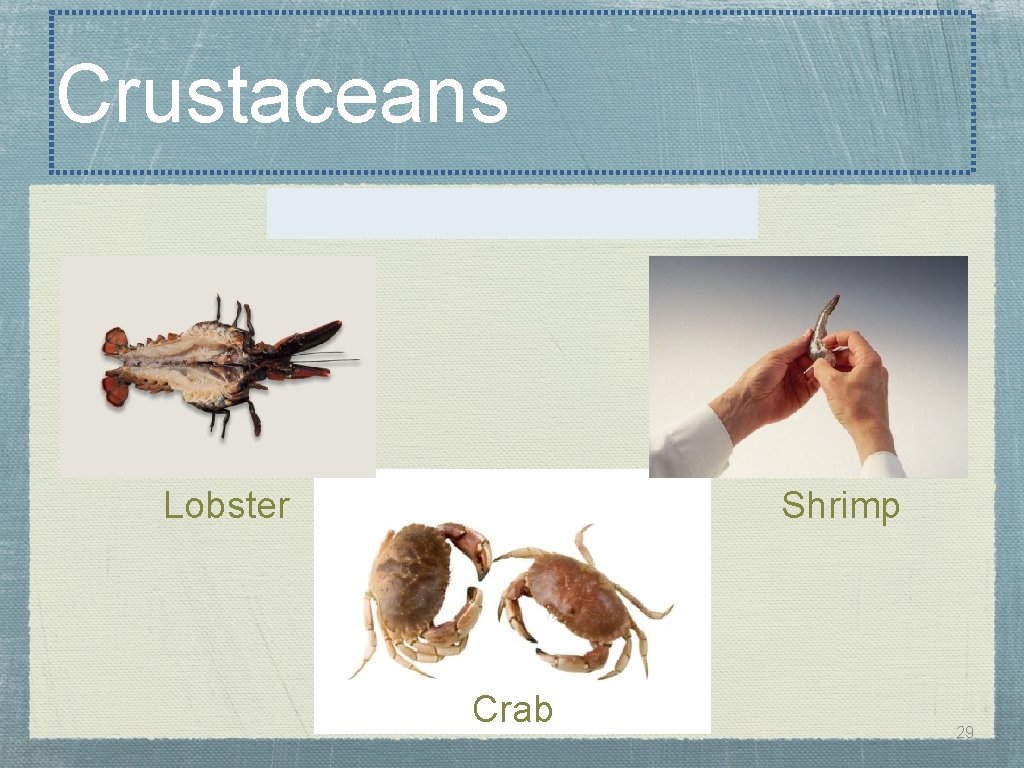 Crustaceans

Lobster

Shrimp

Crab

29